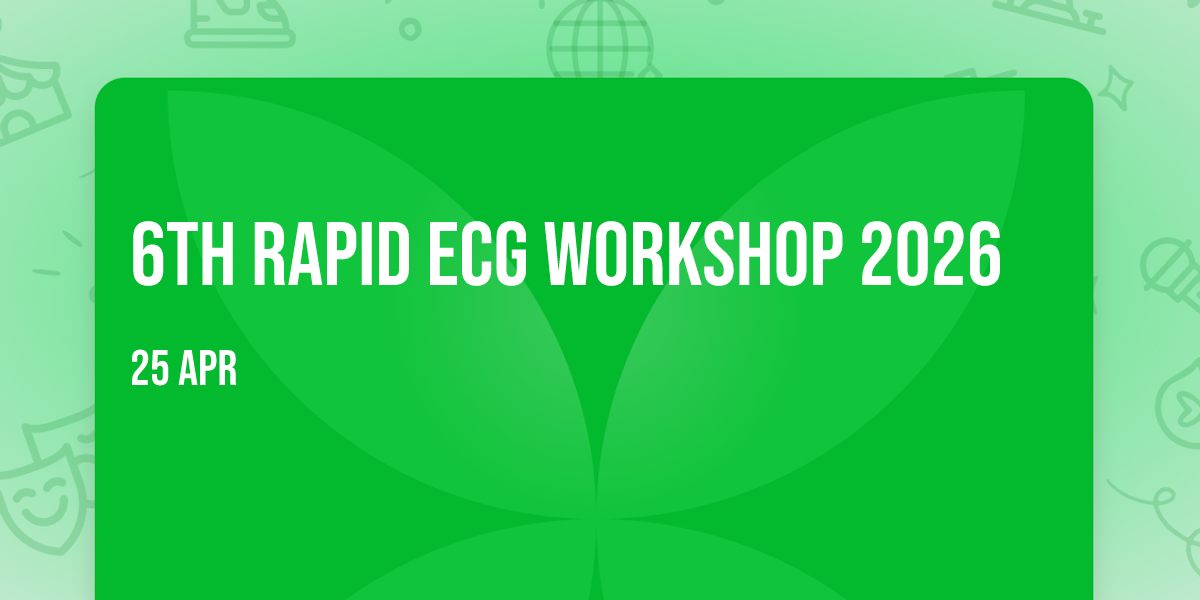 6TH RAPID ECG WORKSHOP 2026

25 APR